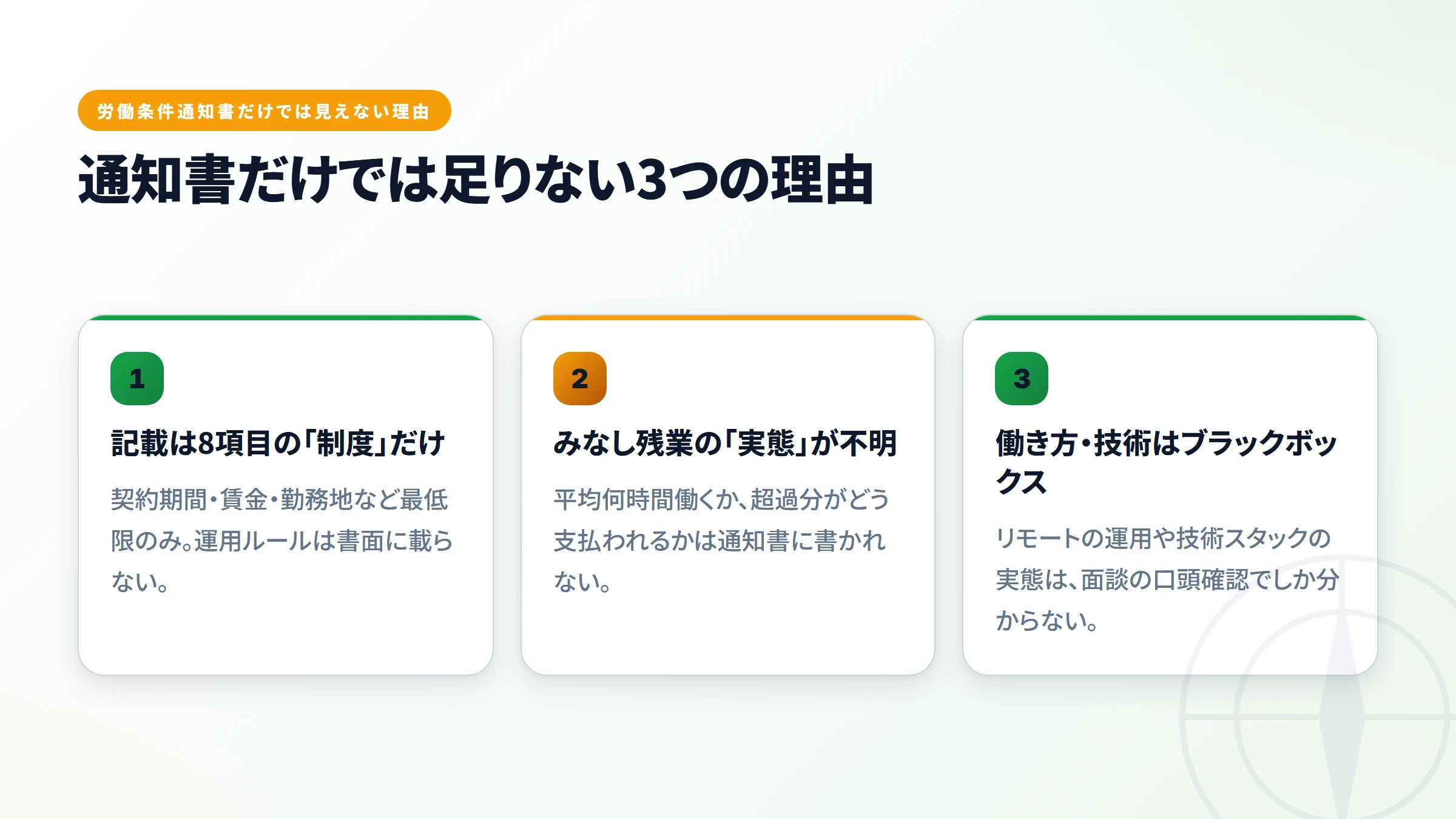 労働条件通知書だけでは見えない理由

通知書だけでは足りない3つの理由

1

記載は8項目の「制度」だけ

契約期間・賃金・勤務地など最低限のみ。運用ルールは書面に載らない。

2

みなし残業の「実態」が不明

平均何時間働くか、超過分がどう支払われるかは通知書に書かれない。

3

働き方・技術はブラックボックス

リモートの運用や技術スタックの実態は、面談の口頭確認でしか分からない。